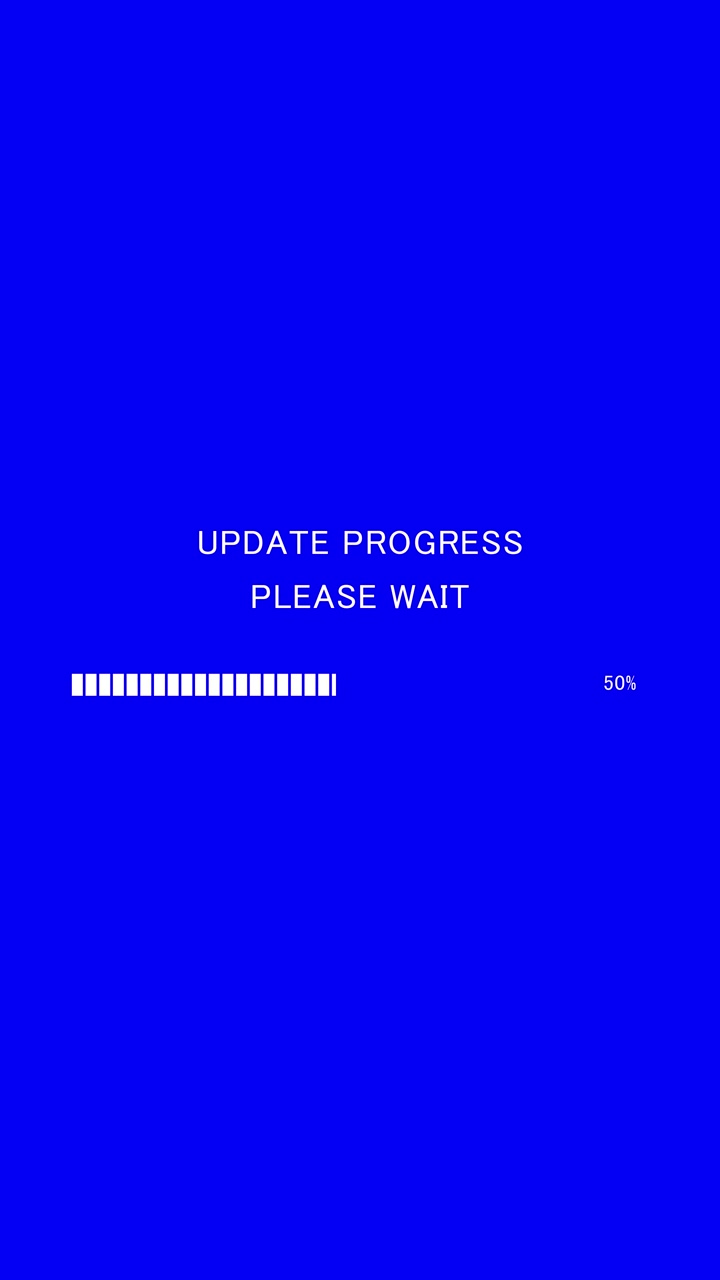 UPDATE PROGRESS
PLEASE WAIT

50%